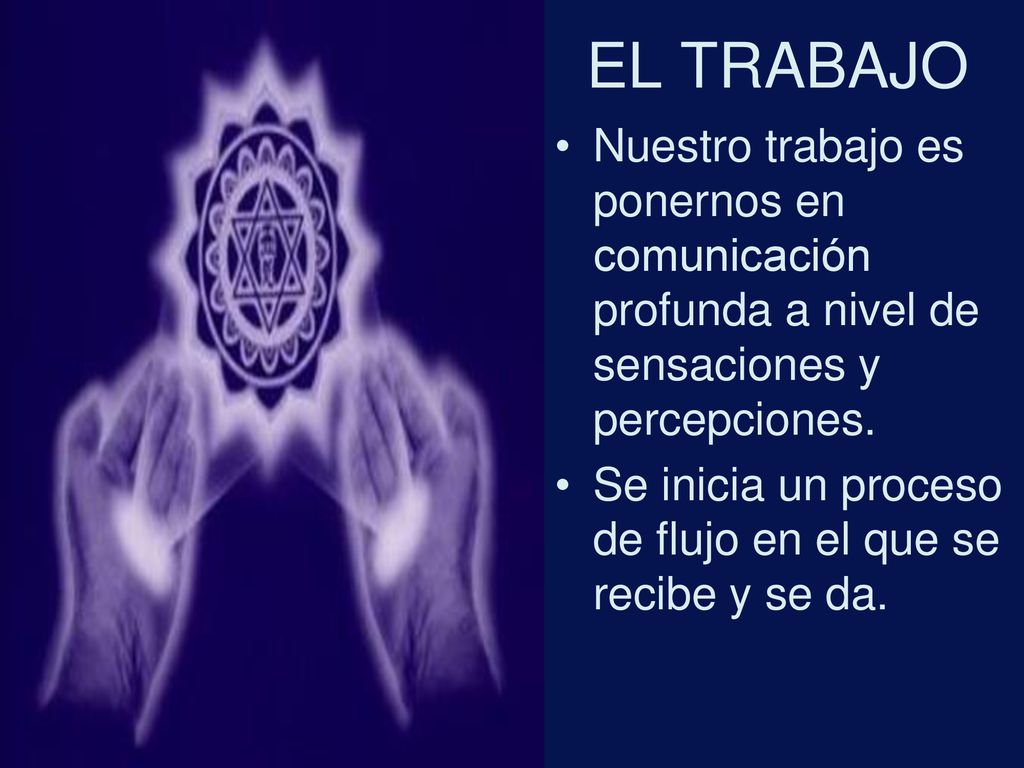 EL TRABAJO

• Nuestro trabajo es ponernos en comunicación profunda a nivel de sensaciones y percepciones.

• Se inicia un proceso de flujo en el que se recibe y se da.